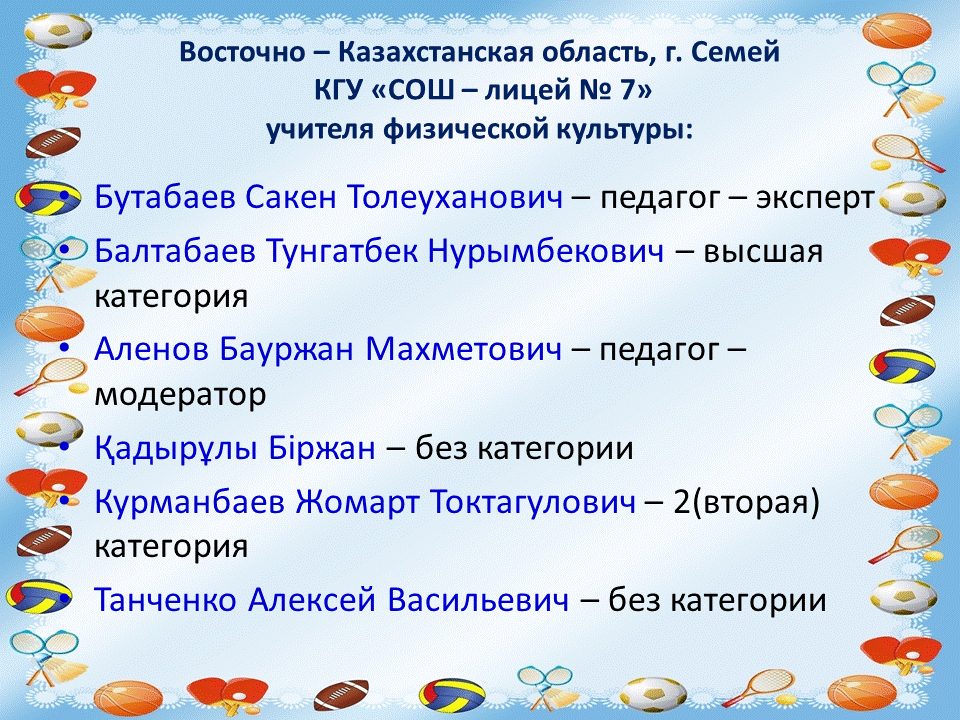 Восточно – Казахстанская область, г. Семей
КГУ «СОШ – лицей № 7»
учителя физической культуры:

• Бутабаев Сакен Толеуханович – педагог – эксперт
• Балтабаев Тунгатбек Нурымбекович – высшая категория
• Аленов Бауржан Махметович – педагог – модератор
• Қадырұлы Біржан – без категории
• Курманбаев Жомарт Токтагулович – 2(вторая) категория
• Танченко Алексей Васильевич – без категории